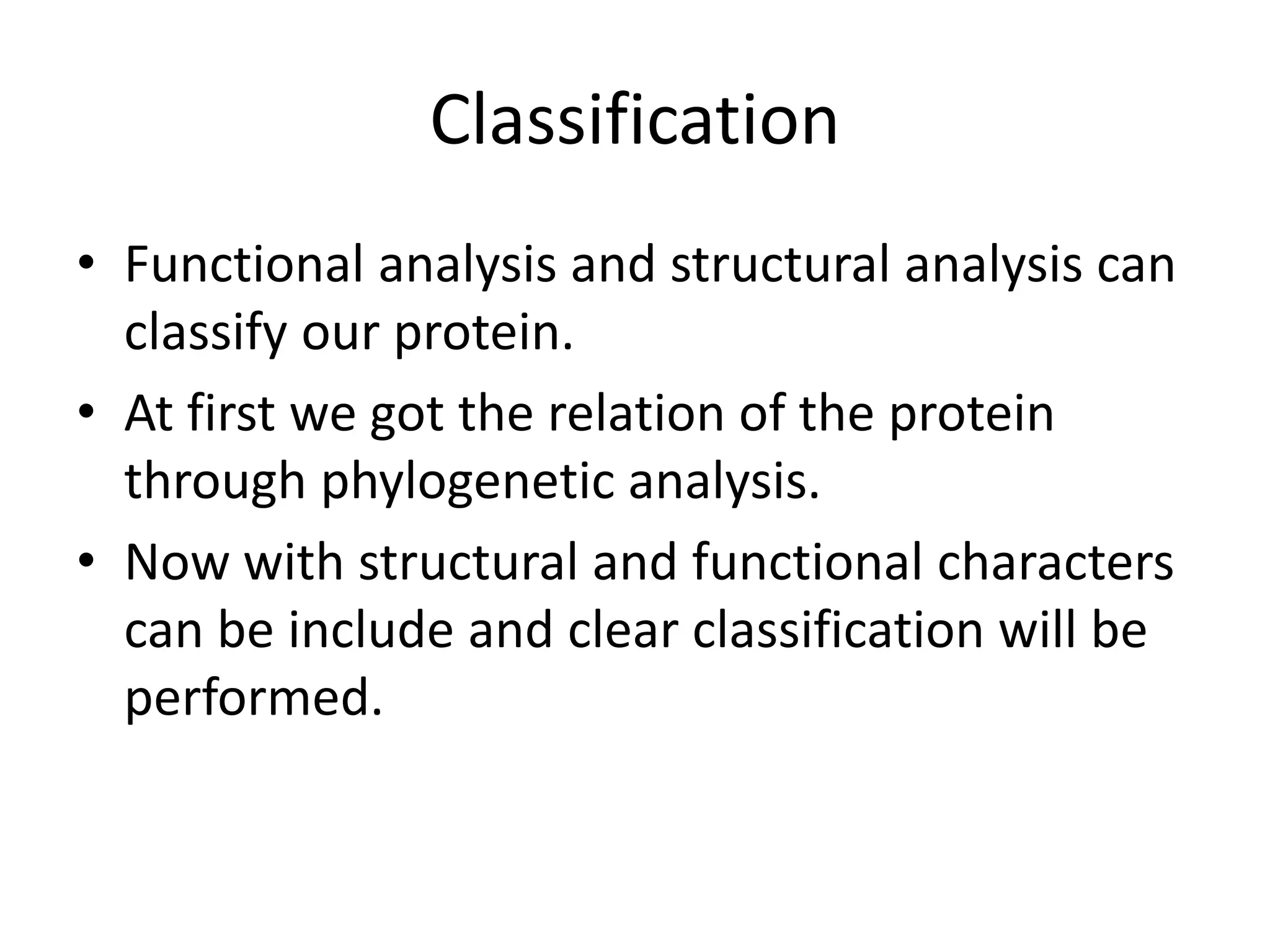 Classification

• Functional analysis and structural analysis can classify our protein.
• At first we got the relation of the protein through phylogenetic analysis.
• Now with structural and functional characters can be include and clear classification will be performed.